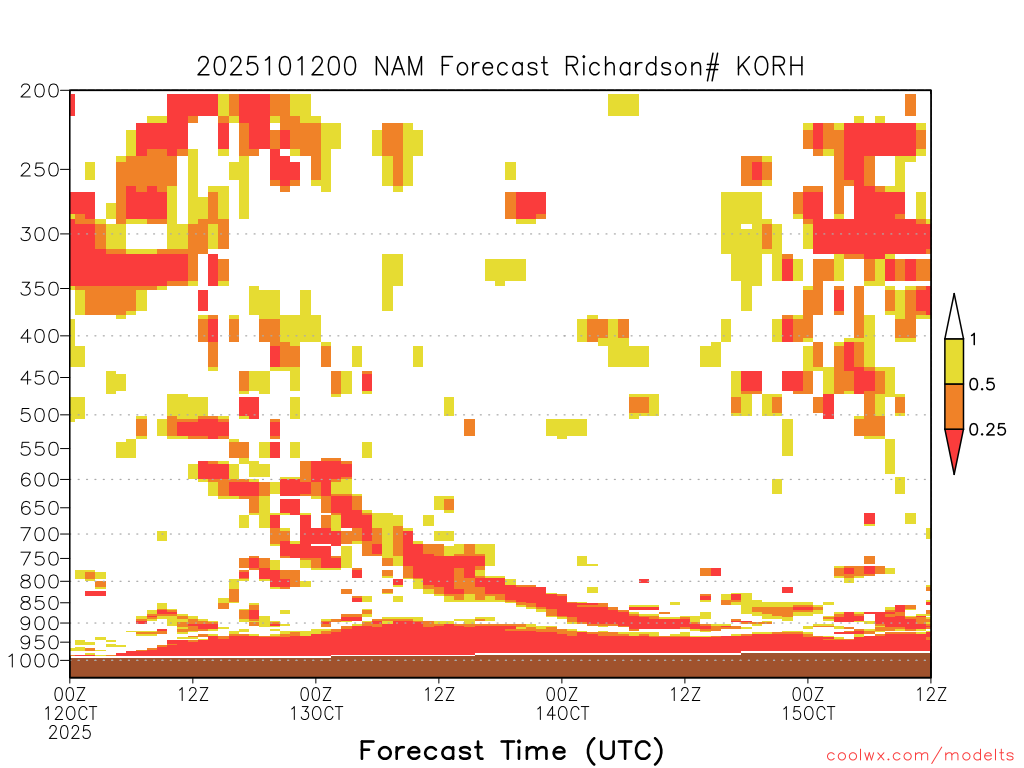 2025101200 NAM Forecast Richardson# KORH

200
250
300
350
400
450
500
550
600
650
700
750
800
850
900
950
1000

1
0.5
0.25

00Z 12OCT 2025
12Z
00Z 13OCT
12Z
00Z 14OCT
12Z
00Z 15OCT
12Z

Forecast Time (UTC)

coolwx.com/modelts